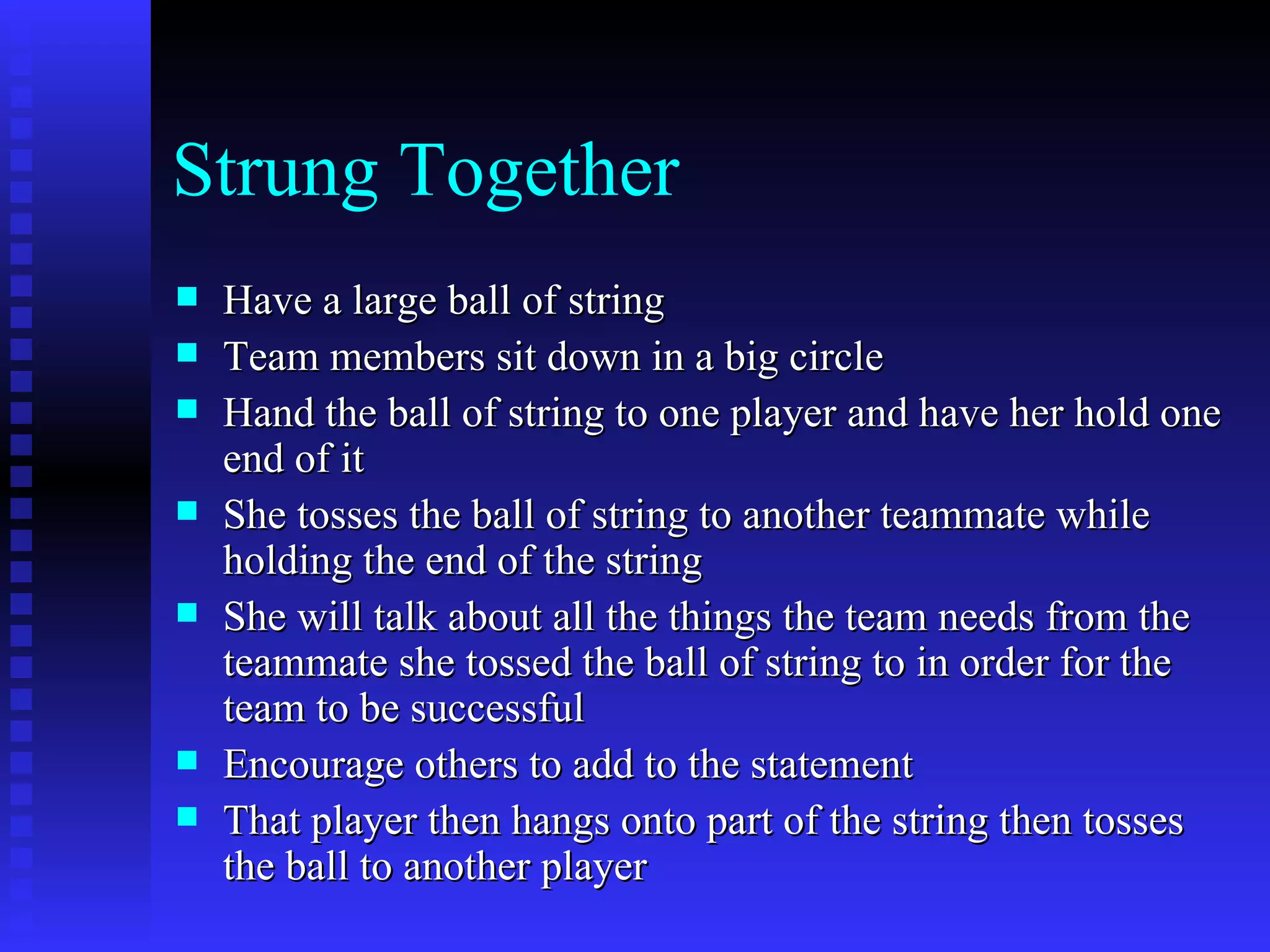 Strung Together

- Have a large ball of string
- Team members sit down in a big circle
- Hand the ball of string to one player and have her hold one end of it
- She tosses the ball of string to another teammate while holding the end of the string
- She will talk about all the things the team needs from the teammate she tossed the ball of string to in order for the team to be successful
- Encourage others to add to the statement
- That player then hangs onto part of the string then tosses the ball to another player